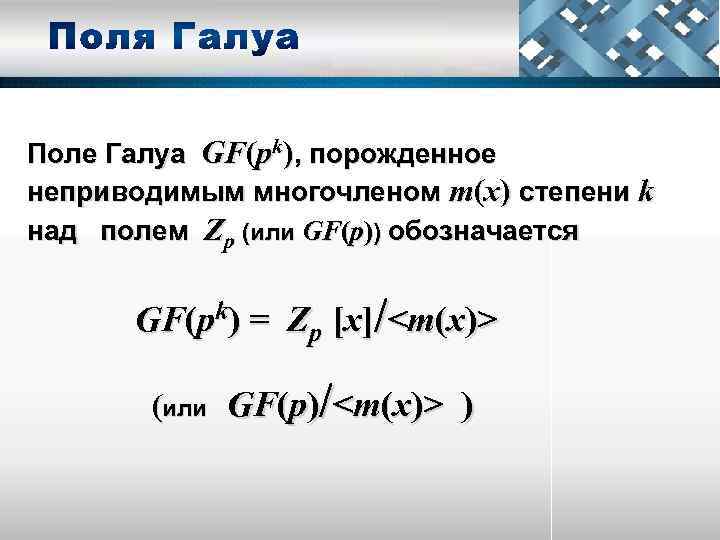 Поля Галуа

Поле Галуа $GF(p^k)$, порожденное неприводимым многочленом $m(x)$ степени $k$ над полем $Z_p$ (или $GF(p)$) обозначается

$GF(p^k) = Z_p[x]/<m(x)>$

(или $GF(p)/<m(x)>$ )